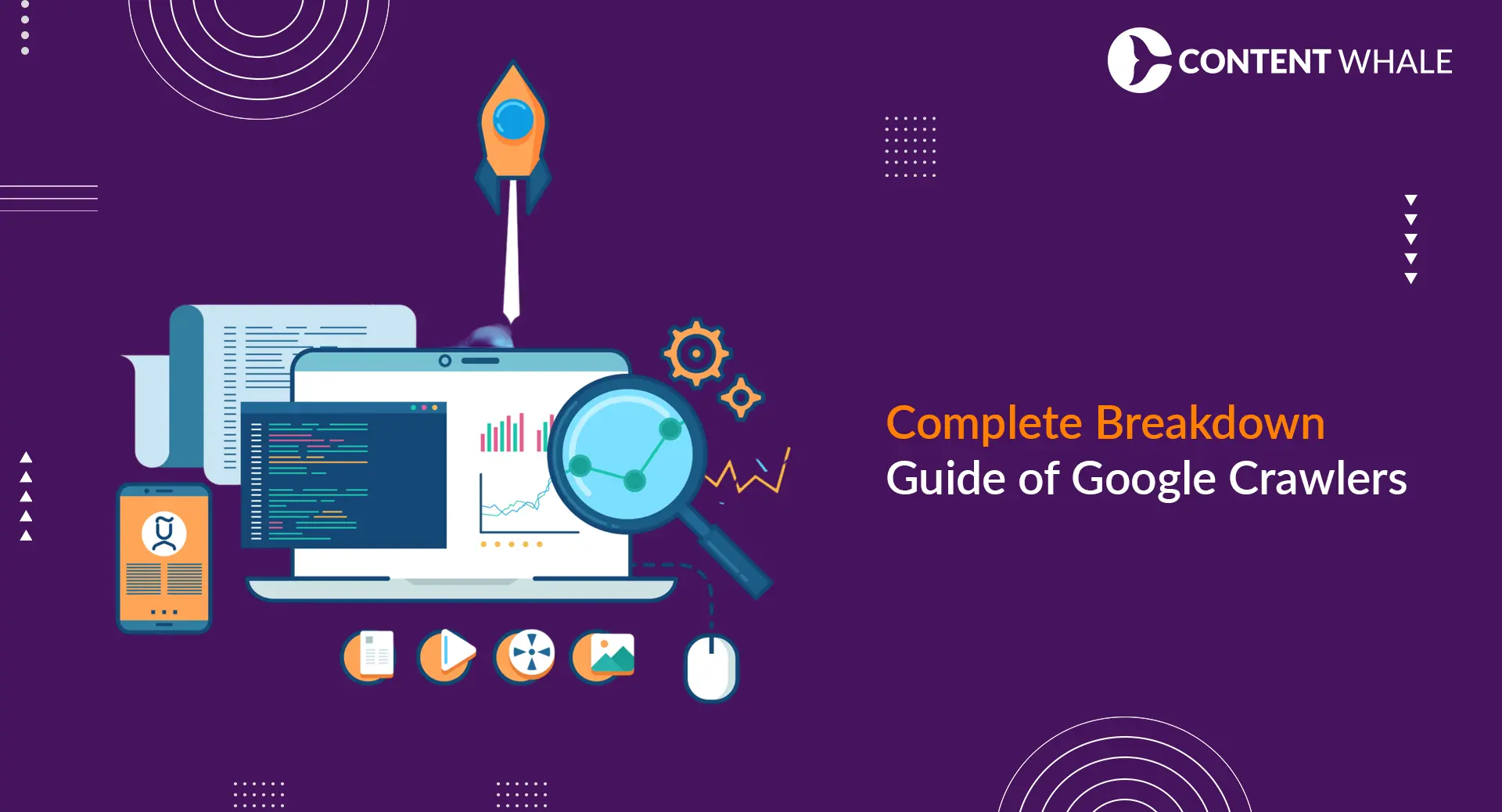 CONTENT WHALE

Complete Breakdown
Guide of Google Crawlers